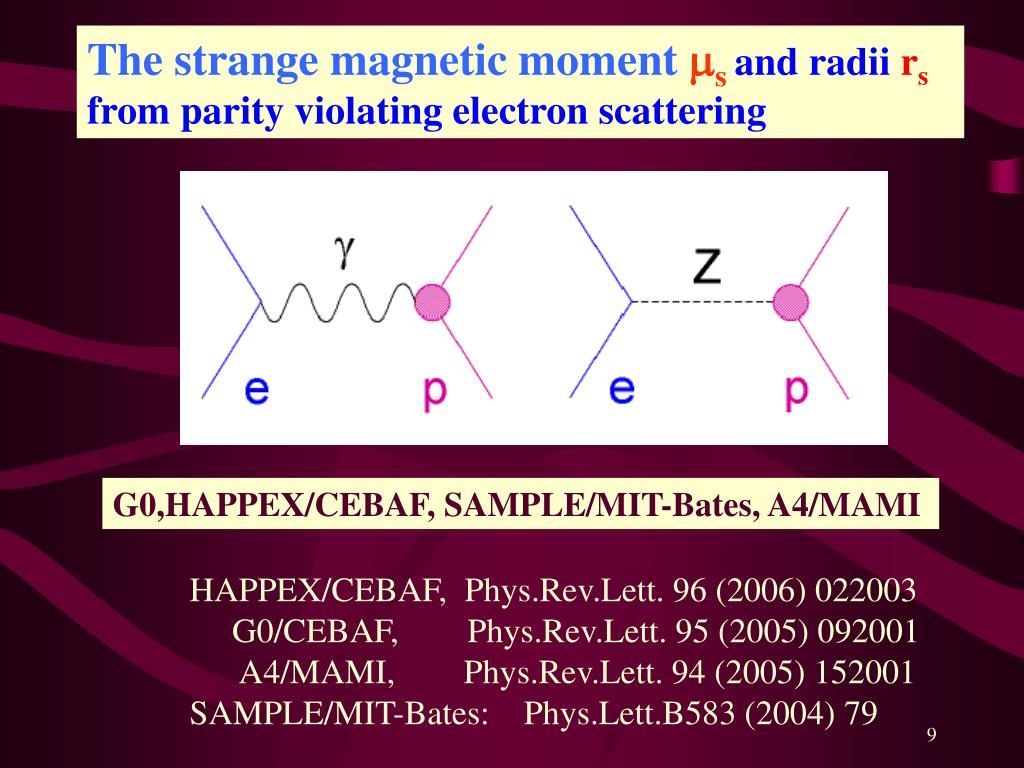 The strange magnetic moment $\mu_s$ and radii $r_s$ from parity violating electron scattering

$\gamma$

e p

Z

e p

G0,HAPPEX/CEBAF, SAMPLE/MIT-Bates, A4/MAMI

HAPPEX/CEBAF, Phys.Rev.Lett. 96 (2006) 022003
G0/CEBAF, Phys.Rev.Lett. 95 (2005) 092001
A4/MAMI, Phys.Rev.Lett. 94 (2005) 152001
SAMPLE/MIT-Bates: Phys.Lett.B583 (2004) 79

9